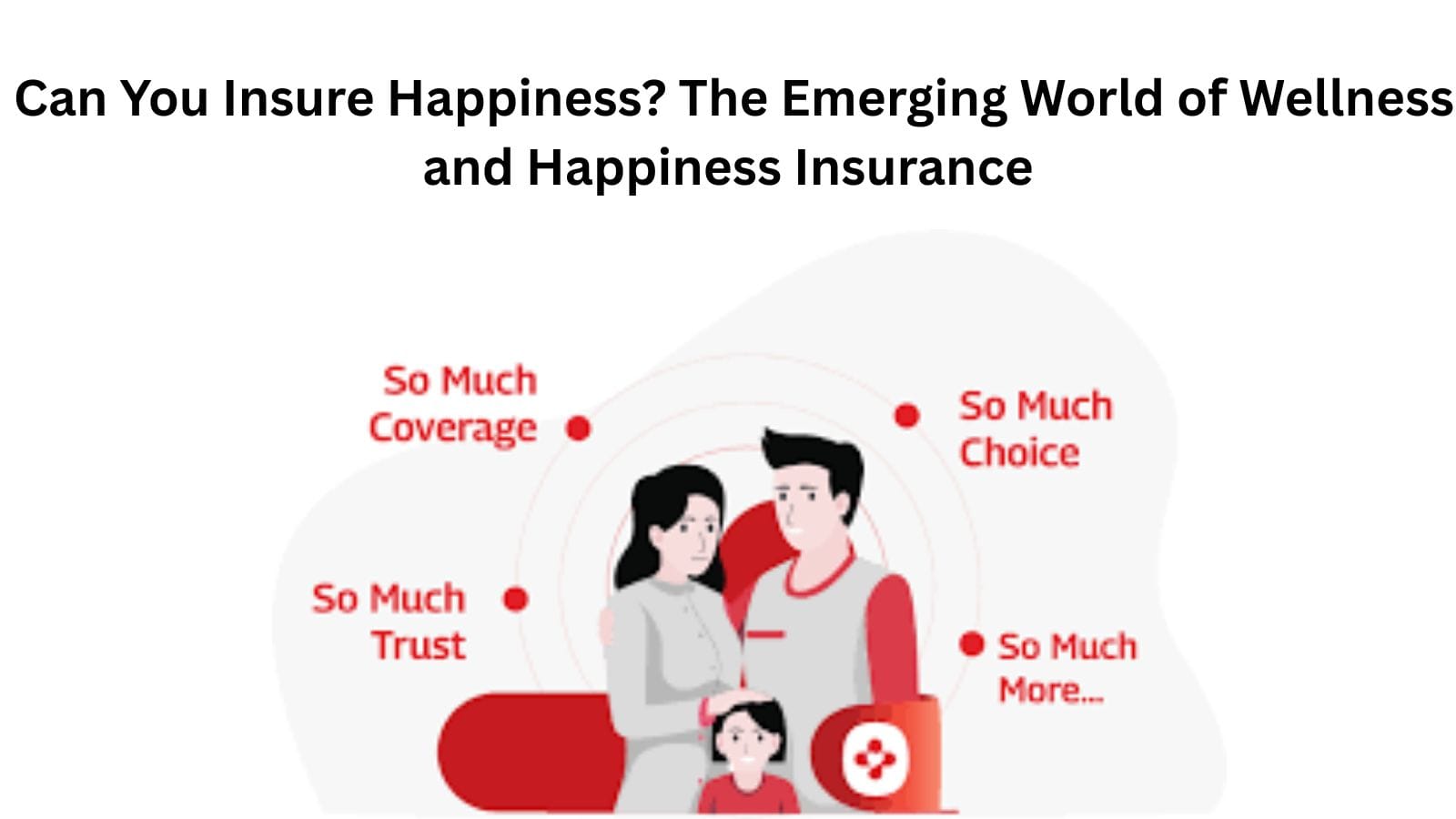 Can You Insure Happiness? The Emerging World of Wellness and Happiness Insurance

So Much Coverage

So Much Choice

So Much Trust

So Much More...